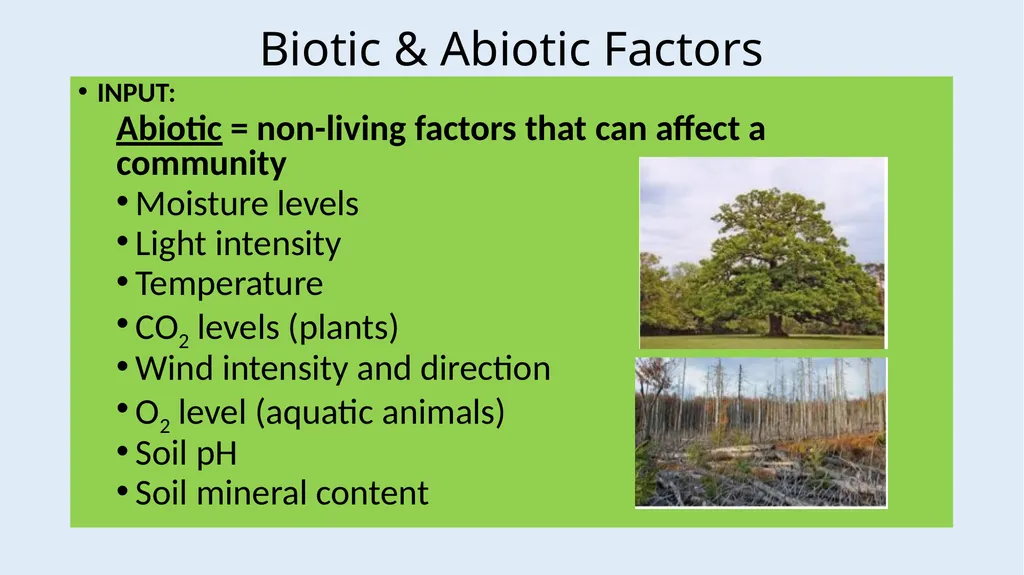 Biotic & Abiotic Factors

• INPUT:

Abiotic = non-living factors that can affect a community

• Moisture levels
• Light intensity
• Temperature
• $CO_2$ levels (plants)
• Wind intensity and direction
• $O_2$ level (aquatic animals)
• Soil pH
• Soil mineral content